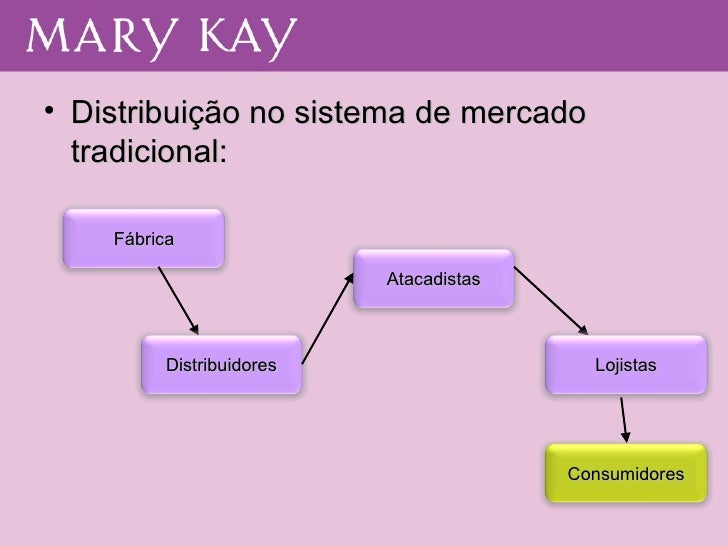 MARY KAY

• Distribuição no sistema de mercado tradicional:

Fábrica

Distribuidores

Atacadistas

Lojistas

Consumidores